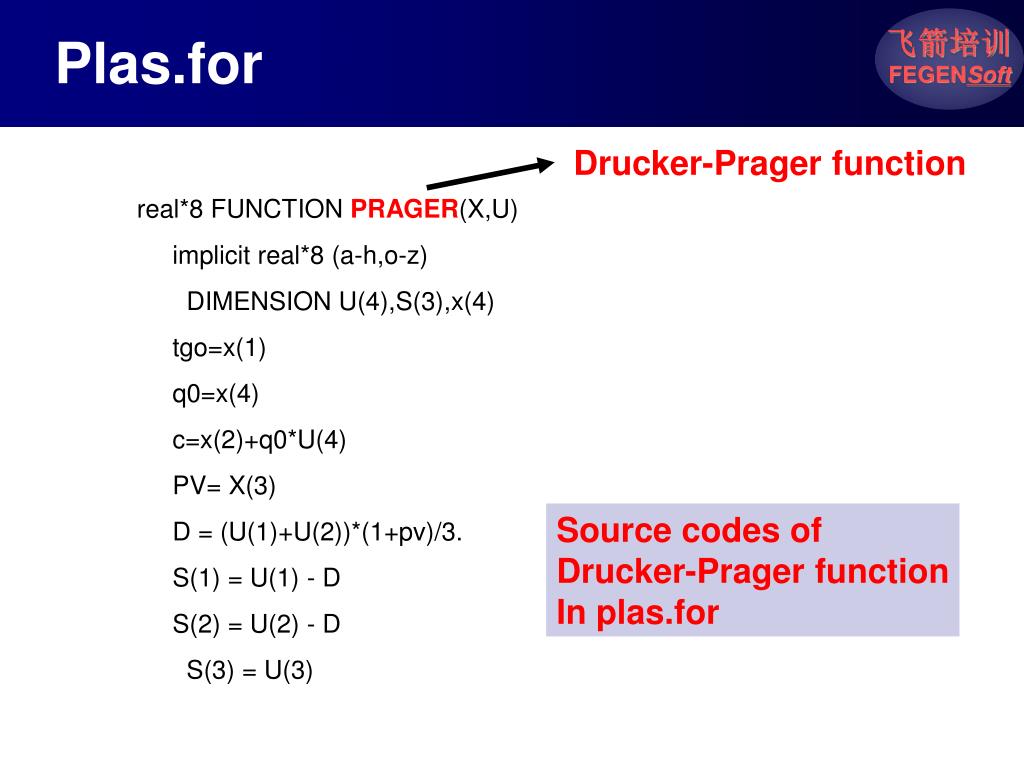 Plas.for

飞箭培训
FEGENSoft

Drucker-Prager function

real*8 FUNCTION PRAGER(X,U)

implicit real*8 (a-h,o-z)

DIMENSION U(4),S(3),x(4)

tgo=x(1)

q0=x(4)

c=x(2)+q0*U(4)

PV= X(3)

D = (U(1)+U(2))*(1+pv)/3.

S(1) = U(1) - D

S(2) = U(2) - D

S(3) = U(3)

Source codes of Drucker-Prager function In plas.for